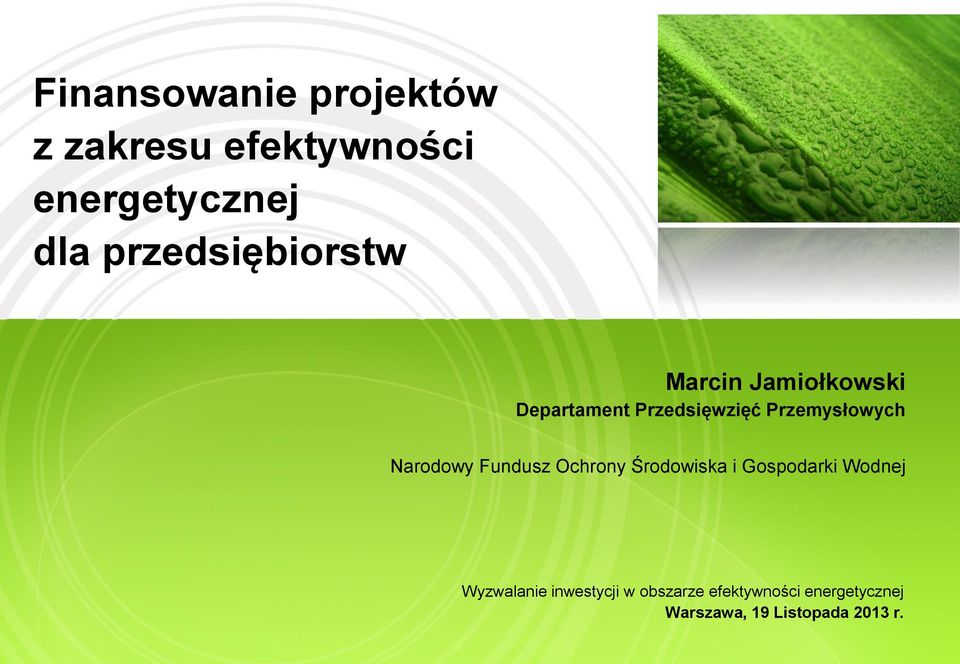 Finansowanie projektów z zakresu efektywności energetycznej dla przedsiębiorstw

Marcin Jamiołkowski
Departament Przedsięwzięć Przemysłowych

Narodowy Fundusz Ochrony Środowiska i Gospodarki Wodnej

Wyzwalanie inwestycji w obszarze efektywności energetycznej
Warszawa, 19 Listopada 2013 r.